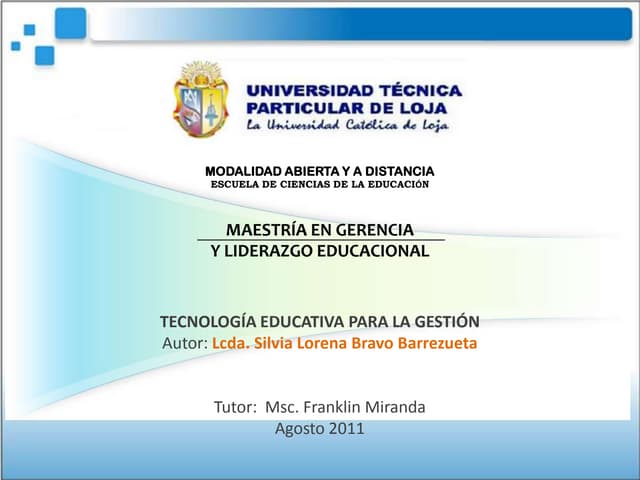 UNIVERSIDAD TÉCNICA PARTICULAR DE LOJA
La Universidad Católica de Loja

MODALIDAD ABIERTA Y A DISTANCIA
ESCUELA DE CIENCIAS DE LA EDUCACIÓN

MAESTRÍA EN GERENCIA
Y LIDERAZGO EDUCACIONAL

TECNOLOGÍA EDUCATIVA PARA LA GESTIÓN
Autor: Lcda. Silvia Lorena Bravo Barrezueta

Tutor: Msc. Franklin Miranda
Agosto 2011